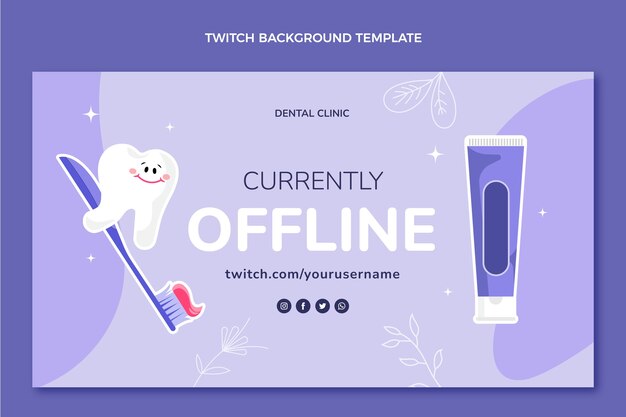 TWITCH BACKGROUND TEMPLATE

DENTAL CLINIC

CURRENTLY
OFFLINE

twitch.com/yourusername